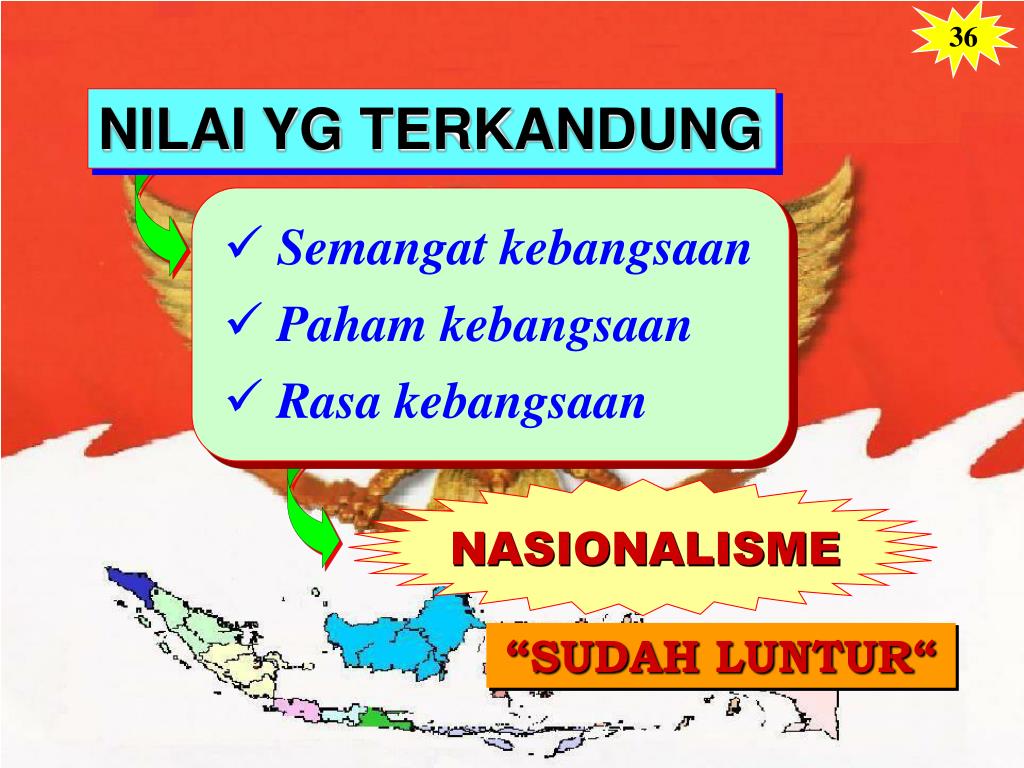 36

NILAI YG TERKANDUNG

✓ Semangat kebangsaan
✓ Paham kebangsaan
✓ Rasa kebangsaan

NASIONALISME

“SUDAH LUNTUR“